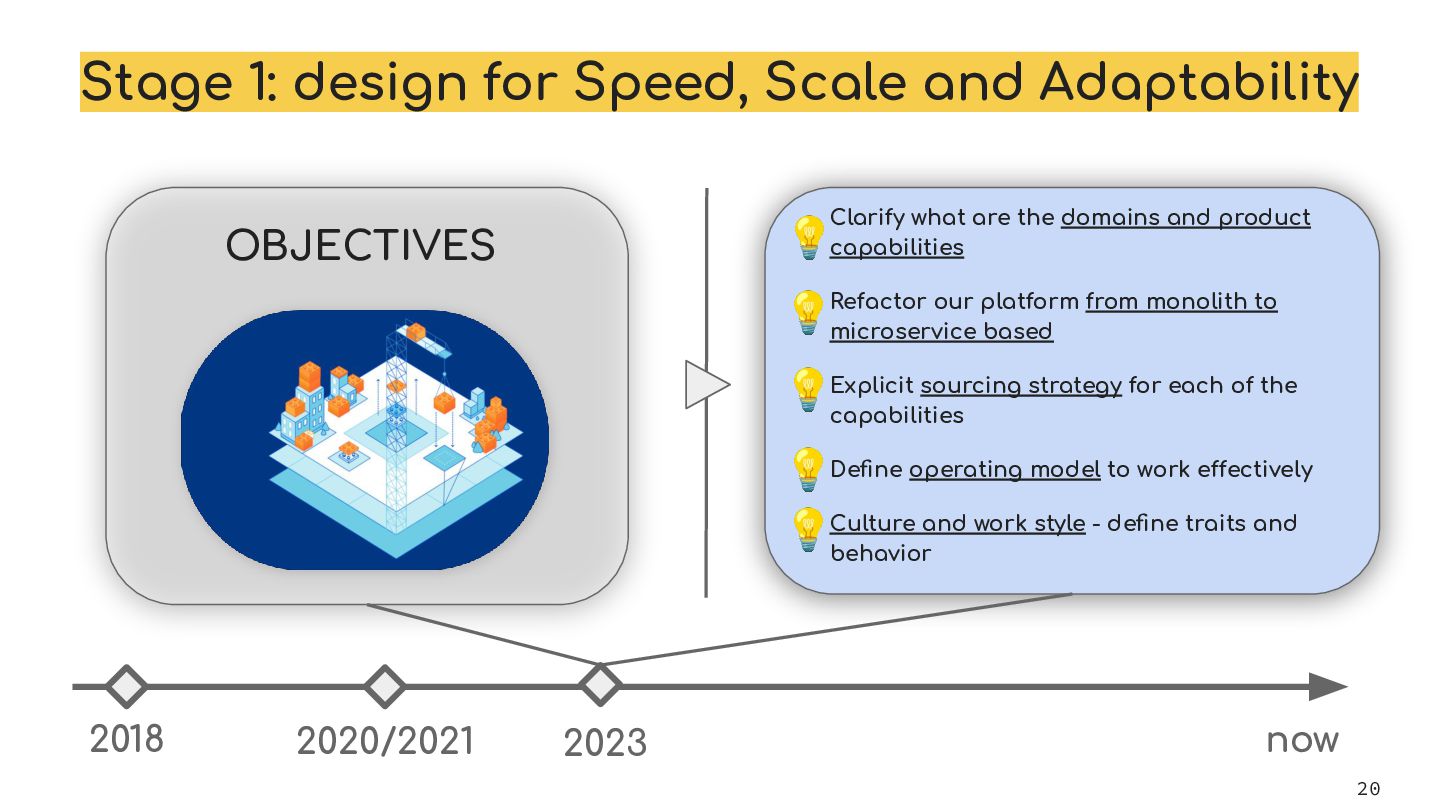 Stage 1: design for Speed, Scale and Adaptability

OBJECTIVES

Clarify what are the domains and product capabilities

Refactor our platform from monolith to microservice based

Explicit sourcing strategy for each of the capabilities

Define operating model to work effectively

Culture and work style - define traits and behavior

2018

2020/2021

2023

now

20